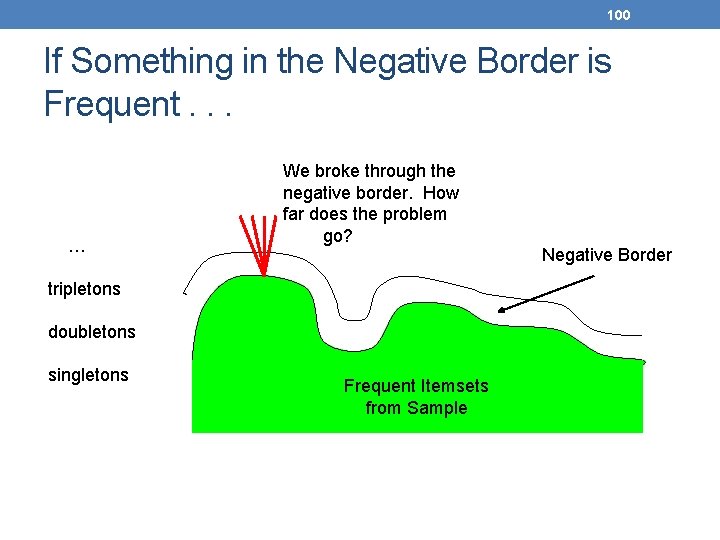 100

If Something in the Negative Border is Frequent . . .

We broke through the negative border. How far does the problem go?

…

tripletons

doubletons

singletons

Negative Border

Frequent Itemsets from Sample